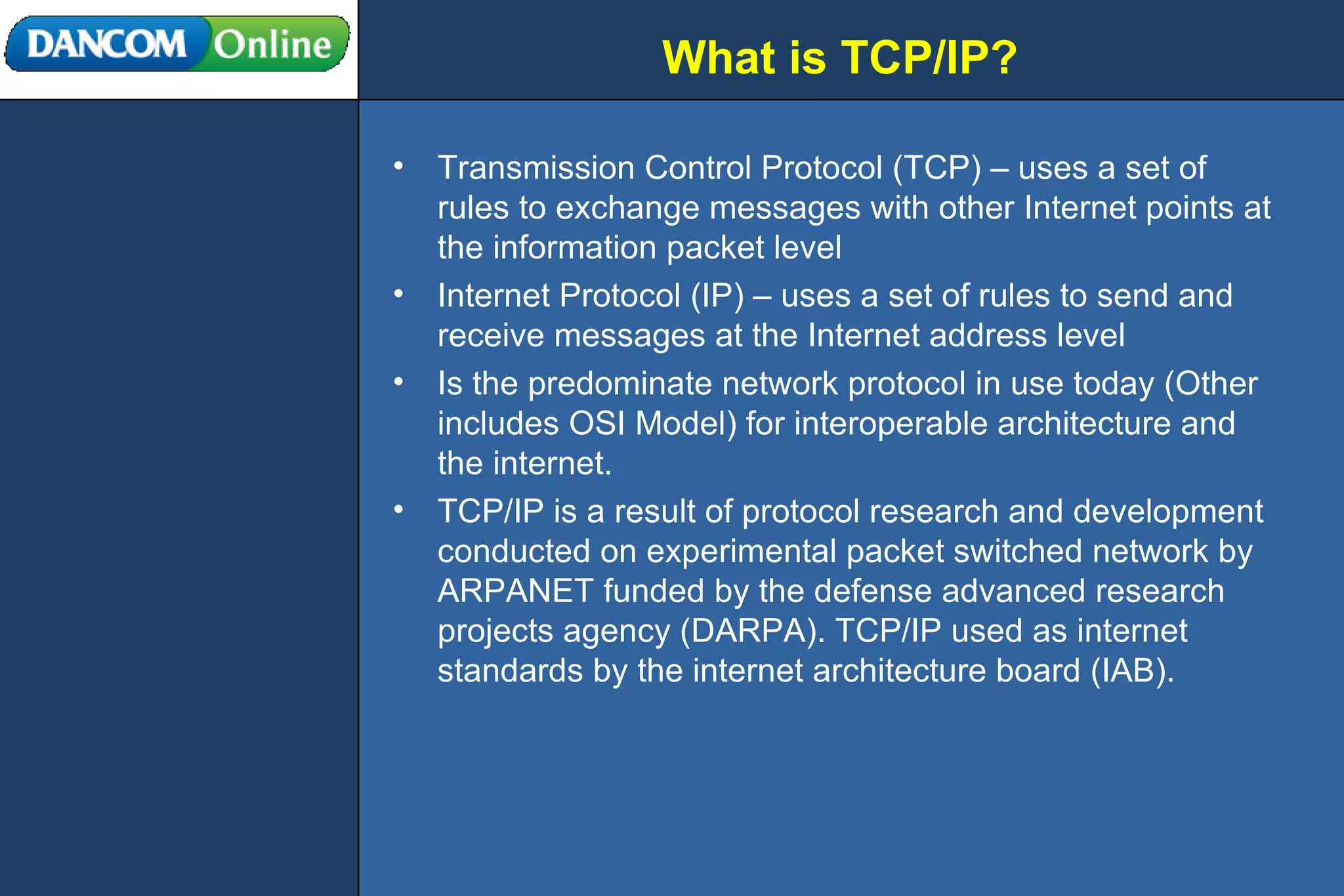 DANCOM Online

What is TCP/IP?

• Transmission Control Protocol (TCP) – uses a set of rules to exchange messages with other Internet points at the information packet level

• Internet Protocol (IP) – uses a set of rules to send and receive messages at the Internet address level

• Is the predominate network protocol in use today (Other includes OSI Model) for interoperable architecture and the internet.

• TCP/IP is a result of protocol research and development conducted on experimental packet switched network by ARPANET funded by the defense advanced research projects agency (DARPA). TCP/IP used as internet standards by the internet architecture board (IAB).